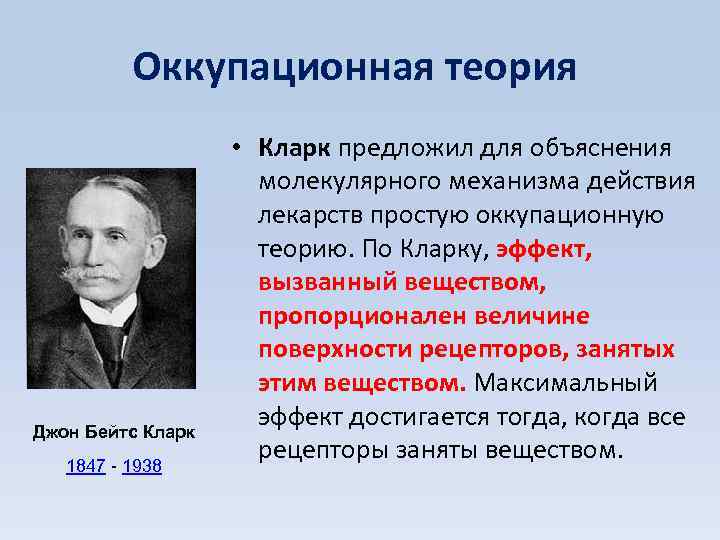 Оккупационная теория

Джон Бейтс Кларк

1847 - 1938

• Кларк предложил для объяснения молекулярного механизма действия лекарств простую оккупационную теорию. По Кларку, эффект, вызванный веществом, пропорционален величине поверхности рецепторов, занятых этим веществом. Максимальный эффект достигается тогда, когда все рецепторы заняты веществом.